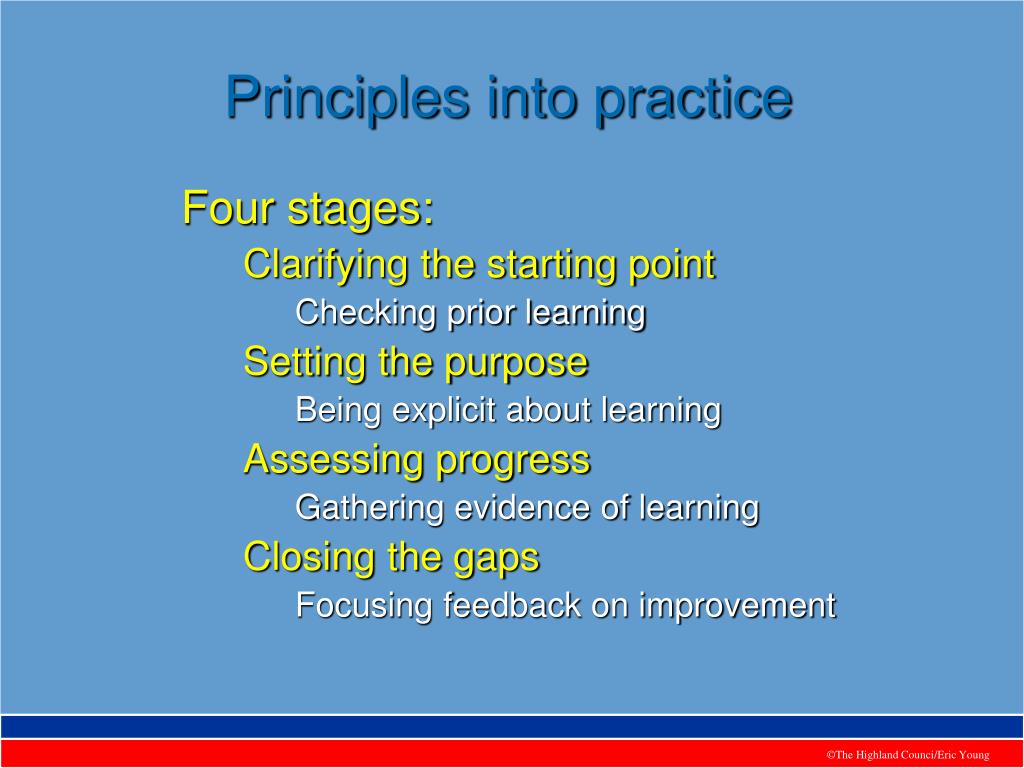 Principles into practice

Four stages:

Clarifying the starting point

Checking prior learning

Setting the purpose

Being explicit about learning

Assessing progress

Gathering evidence of learning

Closing the gaps

Focusing feedback on improvement

©The Highland Counci/Eric Young